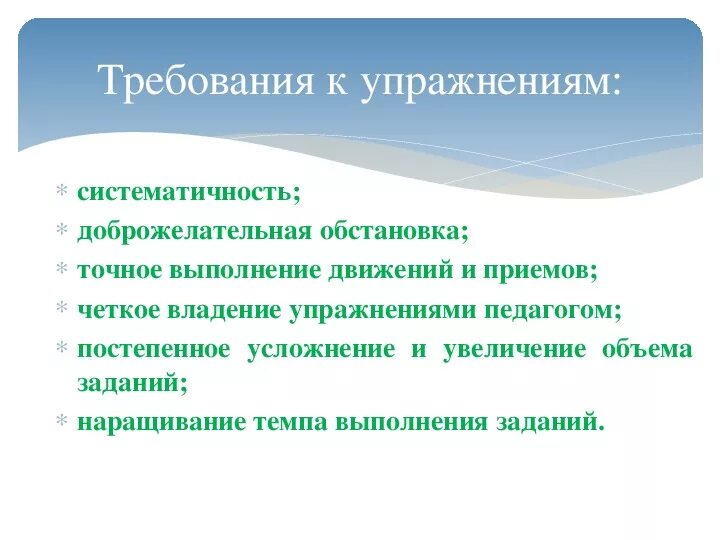 Требования к упражнениям:

* систематичность;
* доброжелательная обстановка;
* точное выполнение движений и приемов;
* четкое владение упражнениями педагогом;
* постепенное усложнение и увеличение объема заданий;
* наращивание темпа выполнения заданий.